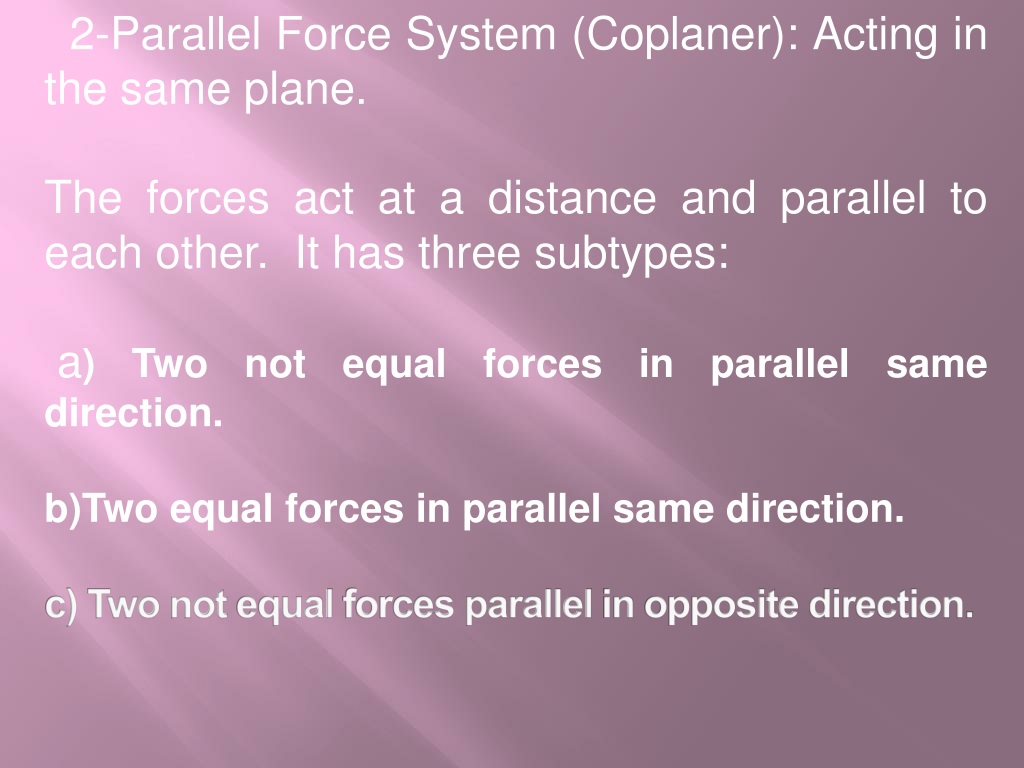 2-Parallel Force System (Coplaner): Acting in the same plane.

The forces act at a distance and parallel to each other. It has three subtypes:

a) Two not equal forces in parallel same direction.

b)Two equal forces in parallel same direction.

c) Two not equal forces parallel in opposite direction.